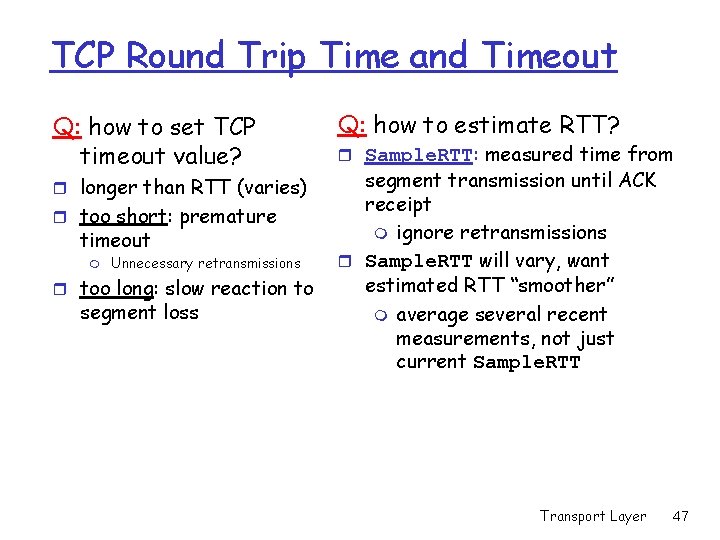 TCP Round Trip Time and Timeout

Q: how to set TCP timeout value?
longer than RTT (varies)
too short: premature timeout
Unnecessary retransmissions
too long: slow reaction to segment loss

Q: how to estimate RTT?
SampleRTT: measured time from segment transmission until ACK receipt
ignore retransmissions
SampleRTT will vary, want estimated RTT “smoother”
average several recent measurements, not just current SampleRTT

Transport Layer 47